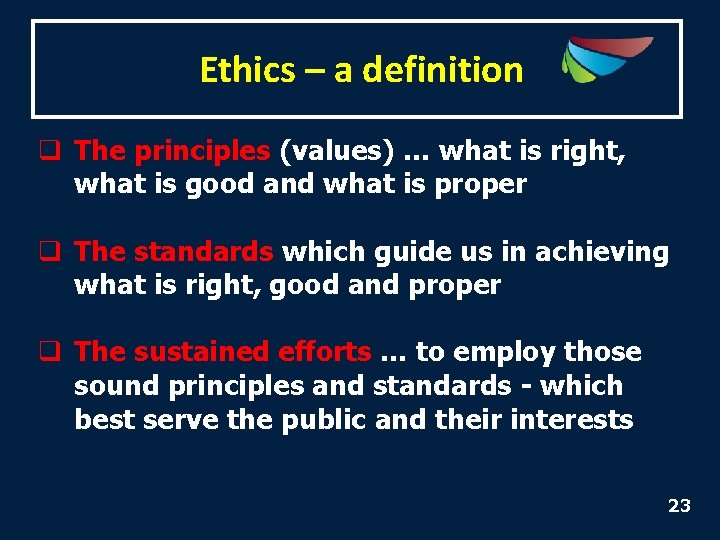 Ethics – a definition

❑ The principles (values) … what is right, what is good and what is proper

❑ The standards which guide us in achieving what is right, good and proper

❑ The sustained efforts … to employ those sound principles and standards - which best serve the public and their interests

23